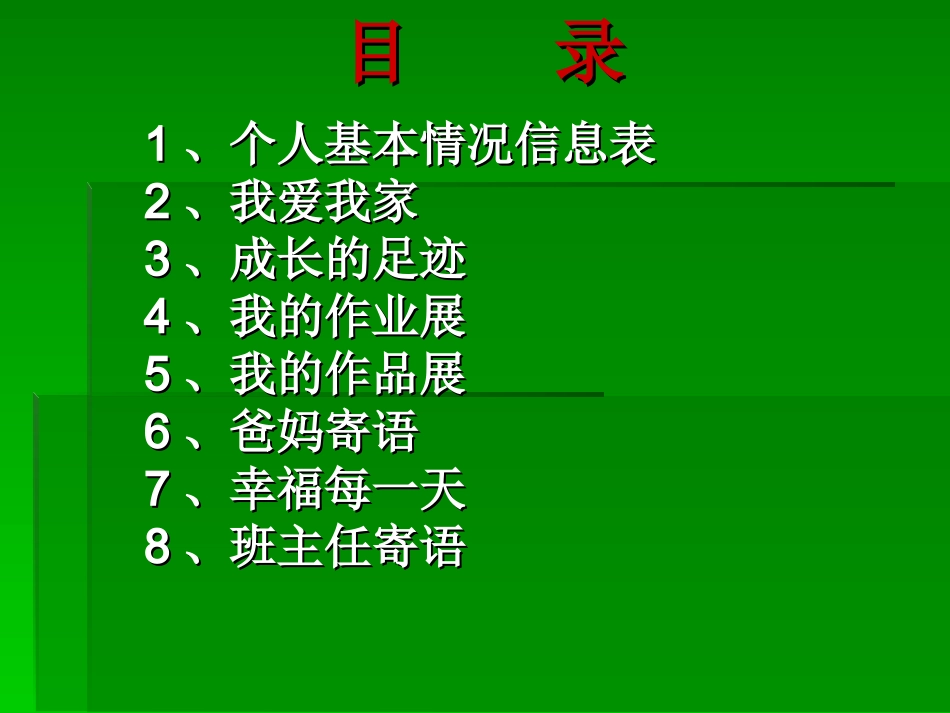 目　录

1、个人基本情况信息表
2、我爱我家
3、成长的足迹
4、我的作业展
5、我的作品展
6、爸妈寄语
7、幸福每一天
8、班主任寄语